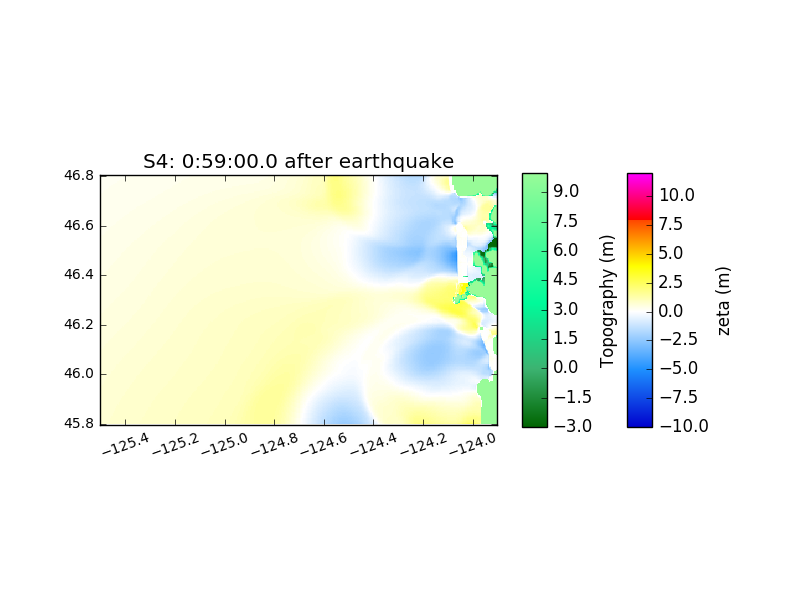 S4: 0:59:00.0 after earthquake

46.8
46.6
46.4
46.2
46.0
45.8

−125.4
−125.2
−125.0
−124.8
−124.6
−124.4
−124.2
−124.0

9.0
7.5
6.0
4.5
3.0
1.5
0.0
−1.5
−3.0
Topography (m)

10.0
7.5
5.0
2.5
0.0
−2.5
−5.0
−7.5
−10.0
zeta (m)